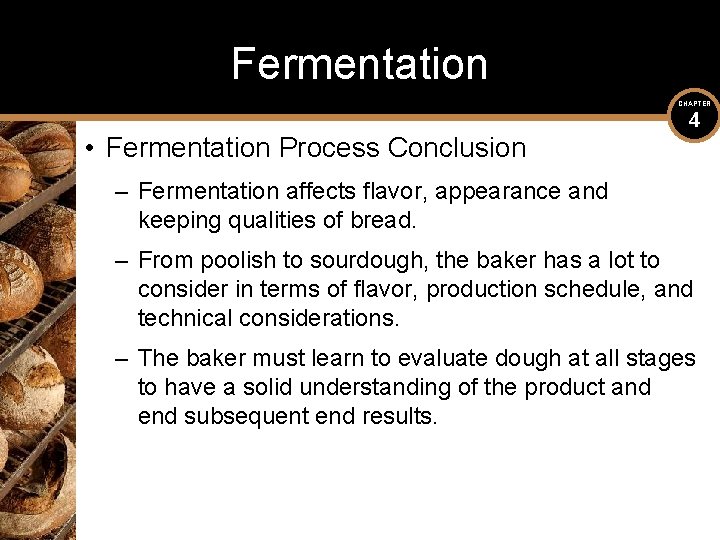 Fermentation

CHAPTER 4

• Fermentation Process Conclusion

– Fermentation affects flavor, appearance and keeping qualities of bread.

– From poolish to sourdough, the baker has a lot to consider in terms of flavor, production schedule, and technical considerations.

– The baker must learn to evaluate dough at all stages to have a solid understanding of the product and end subsequent end results.